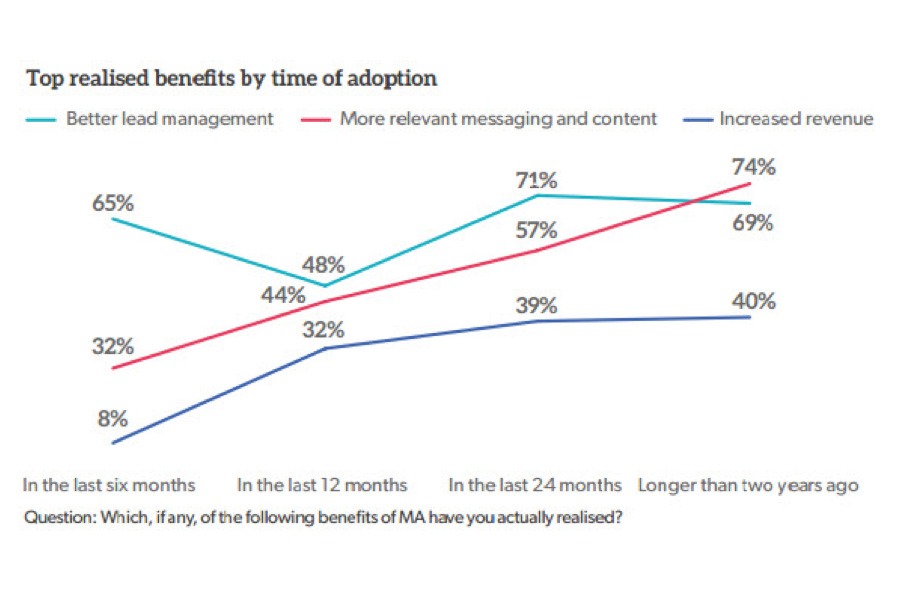 Top realised benefits by time of adoption

— Better lead management — More relevant messaging and content — Increased revenue

65%
48%
71%
69%
32%
44%
57%
74%
8%
32%
39%
40%

In the last six months
In the last 12 months
In the last 24 months
Longer than two years ago

Question: Which, if any, of the following benefits of MA have you actually realised?